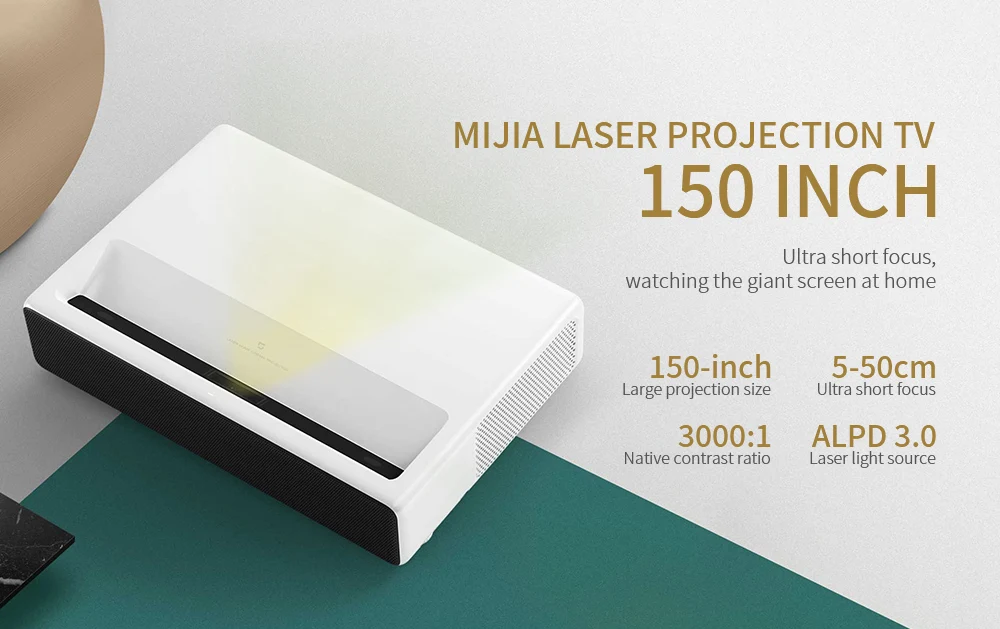 MIJIA LASER PROJECTION TV
150 INCH

Ultra short focus,
watching the giant screen at home

150-inch
Large projection size

5-50cm
Ultra short focus

3000:1
Native contrast ratio

ALPD 3.0
Laser light source